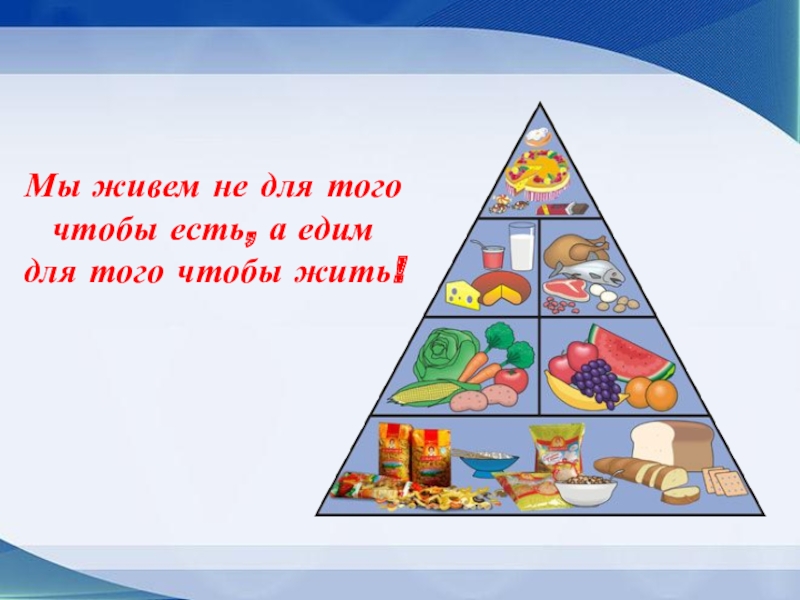 Мы живем не для того чтобы есть, а едим для того чтобы жить!